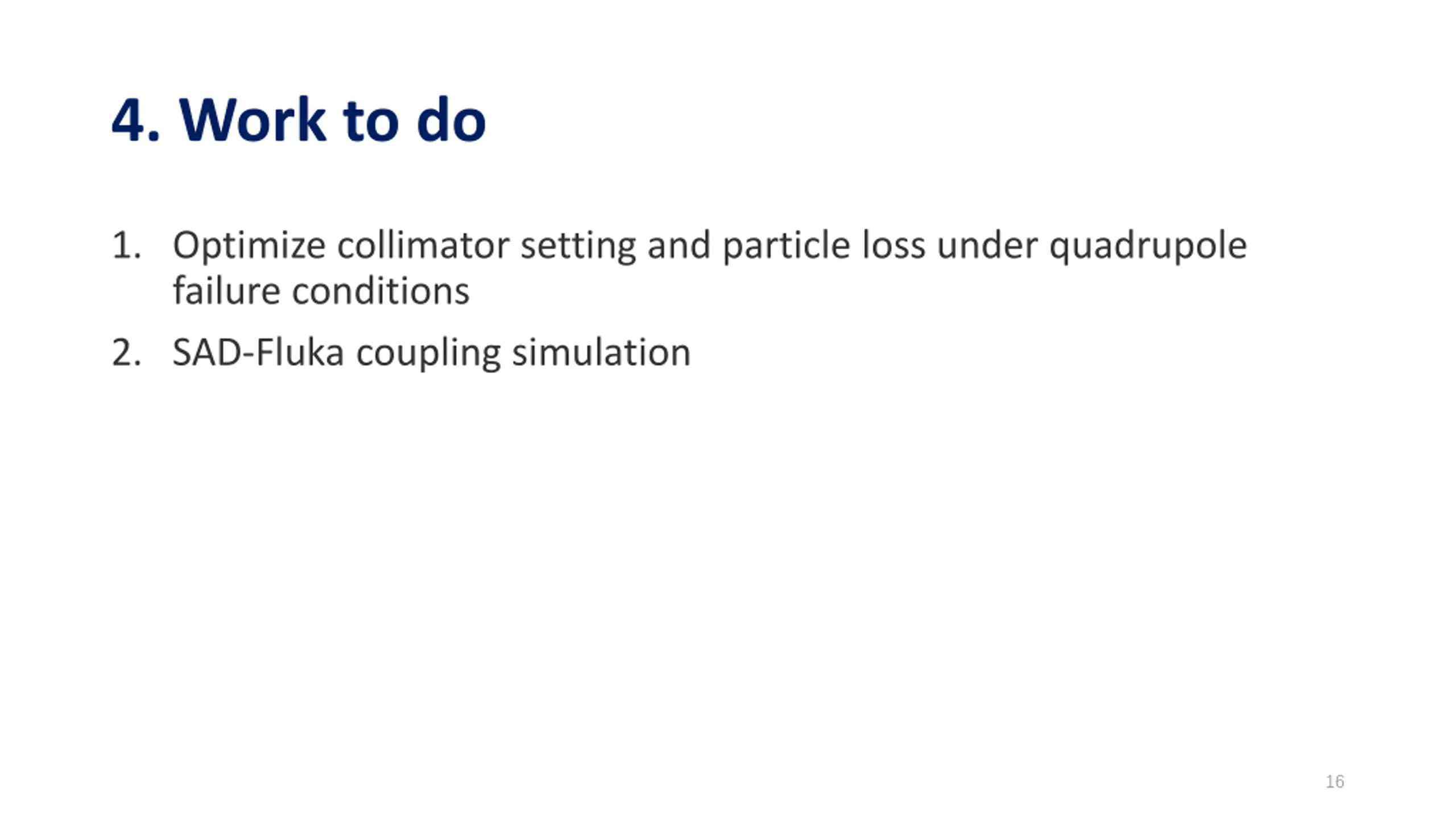 4. Work to do

1. Optimize collimator setting and particle loss under quadrupole failure conditions

2. SAD-Fluka coupling simulation

16